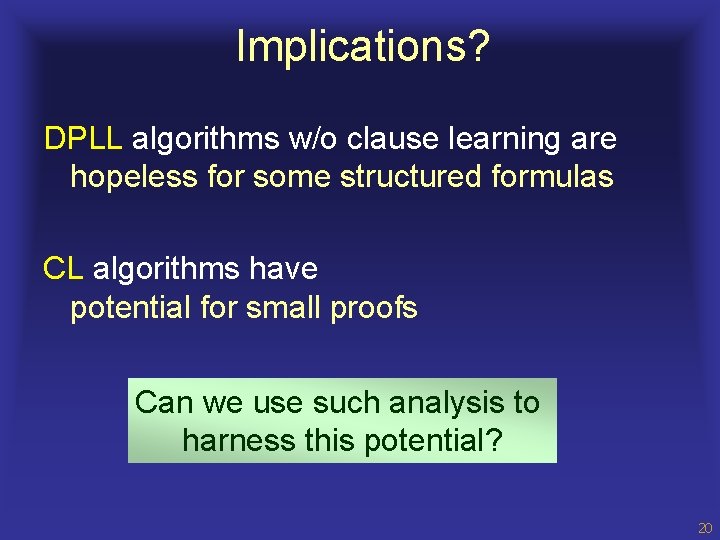 Implications?

DPLL algorithms w/o clause learning are hopeless for some structured formulas

CL algorithms have potential for small proofs

Can we use such analysis to harness this potential?

20